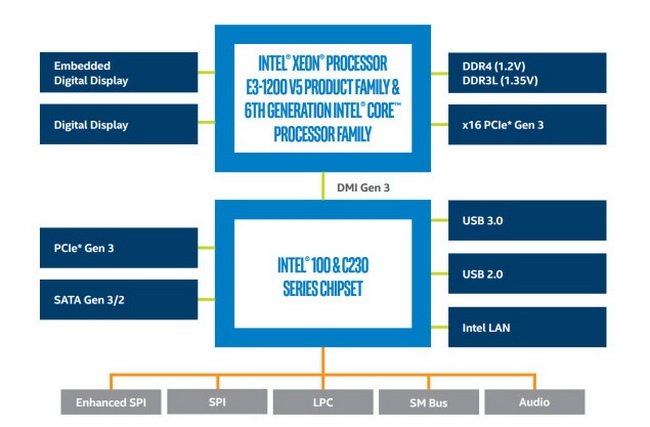 Embedded Digital Display

Digital Display

INTEL® XEON® PROCESSOR E3-1200 V5 PRODUCT FAMILY & 6TH GENERATION INTEL® CORE™ PROCESSOR FAMILY

DDR4 (1.2V)
DDR3L (1.35V)

x16 PCIe* Gen 3

DMI Gen 3

PCIe* Gen 3

SATA Gen 3/2

INTEL® 100 & C230 SERIES CHIPSET

USB 3.0

USB 2.0

Intel LAN

Enhanced SPI

SPI

LPC

SM Bus

Audio